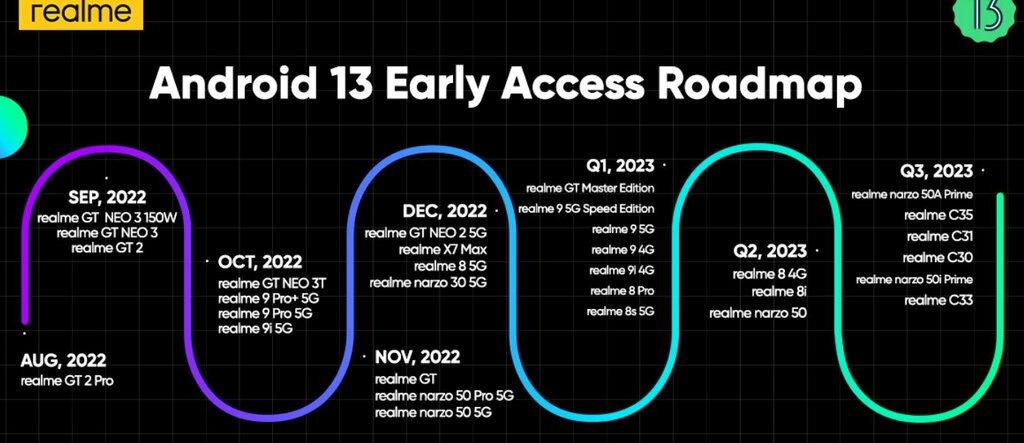 realme

13

Android 13 Early Access Roadmap

AUG, 2022
realme GT 2 Pro

SEP, 2022
realme GT NEO 3 150W
realme GT NEO 3
realme GT 2

OCT, 2022
realme GT NEO 3T
realme 9 Pro+ 5G
realme 9 Pro 5G
realme 9i 5G

NOV, 2022
realme GT
realme narzo 50 Pro 5G
realme narzo 50 5G

DEC, 2022
realme GT NEO 2 5G
realme X7 Max
realme 8 5G
realme narzo 30 5G

Q1, 2023
realme GT Master Edition
realme 9 5G Speed Edition
realme 9 5G
realme 9 4G
realme 9i 4G
realme 8 Pro
realme 8s 5G

Q2, 2023
realme 8 4G
realme 8i
realme narzo 50

Q3, 2023
realme narzo 50A Prime
realme C35
realme C31
realme C30
realme narzo 50i Prime
realme C33